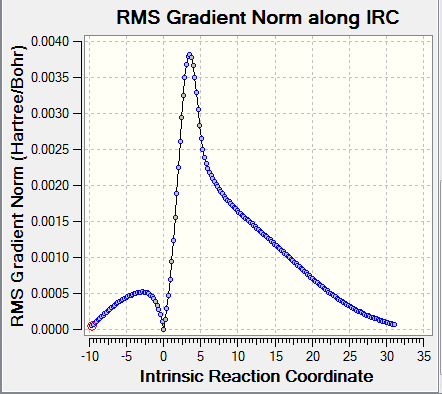 RMS Gradient Norm along IRC

RMS Gradient Norm (Hartree/Bohr)

0.0040
0.0035
0.0030
0.0025
0.0020
0.0015
0.0010
0.0005
0.0000

-10 -5 0 5 10 15 20 25 30 35

Intrinsic Reaction Coordinate